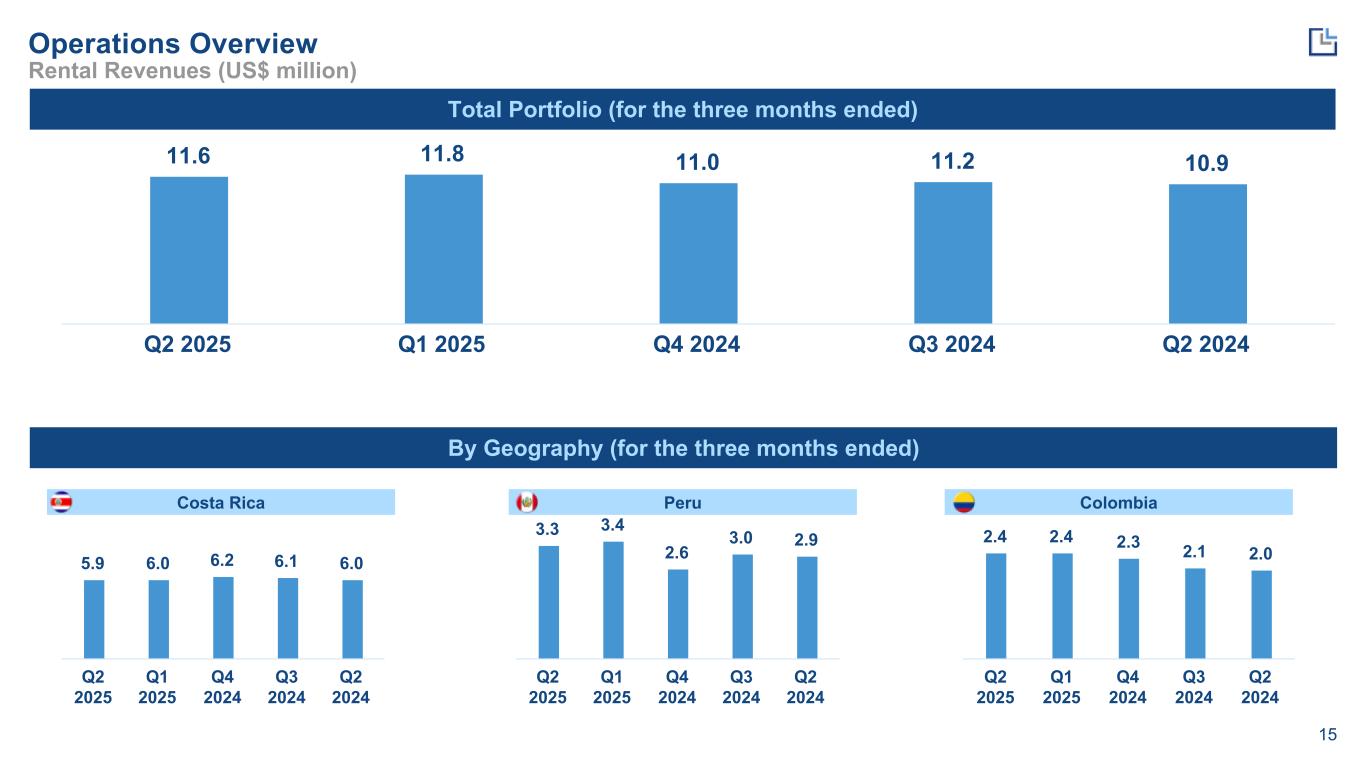 Operations Overview
Rental Revenues (US$ million)

Total Portfolio (for the three months ended)

11.6 11.8 11.0 11.2 10.9

Q2 2025 Q1 2025 Q4 2024 Q3 2024 Q2 2024

By Geography (for the three months ended)

Costa Rica

5.9 6.0 6.2 6.1 6.0

Q2 2025 Q1 2025 Q4 2024 Q3 2024 Q2 2024

Peru

3.3 3.4 2.6 3.0 2.9

Q2 2025 Q1 2025 Q4 2024 Q3 2024 Q2 2024

Colombia

2.4 2.4 2.3 2.1 2.0

Q2 2025 Q1 2025 Q4 2024 Q3 2024 Q2 2024

15